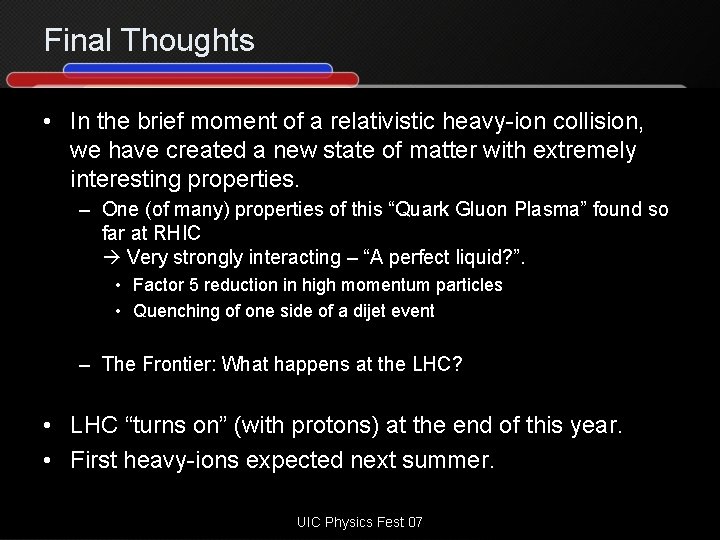 Final Thoughts

• In the brief moment of a relativistic heavy-ion collision, we have created a new state of matter with extremely interesting properties.

– One (of many) properties of this “Quark Gluon Plasma” found so far at RHIC
→ Very strongly interacting – “A perfect liquid?”.

• Factor 5 reduction in high momentum particles

• Quenching of one side of a dijet event

– The Frontier: What happens at the LHC?

• LHC “turns on” (with protons) at the end of this year.

• First heavy-ions expected next summer.

UIC Physics Fest 07